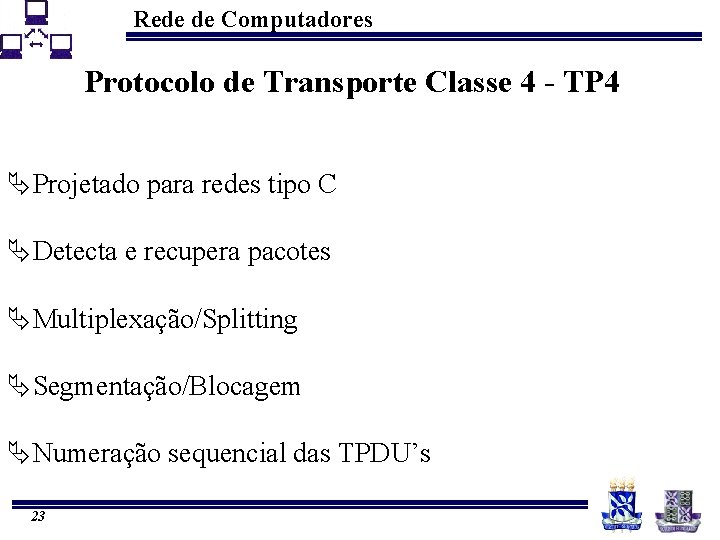 Rede de Computadores

Protocolo de Transporte Classe 4 - TP4

Projetado para redes tipo C

Detecta e recupera pacotes

Multiplexação/Splitting

Segmentação/Blocagem

Numeração sequencial das TPDU's

23